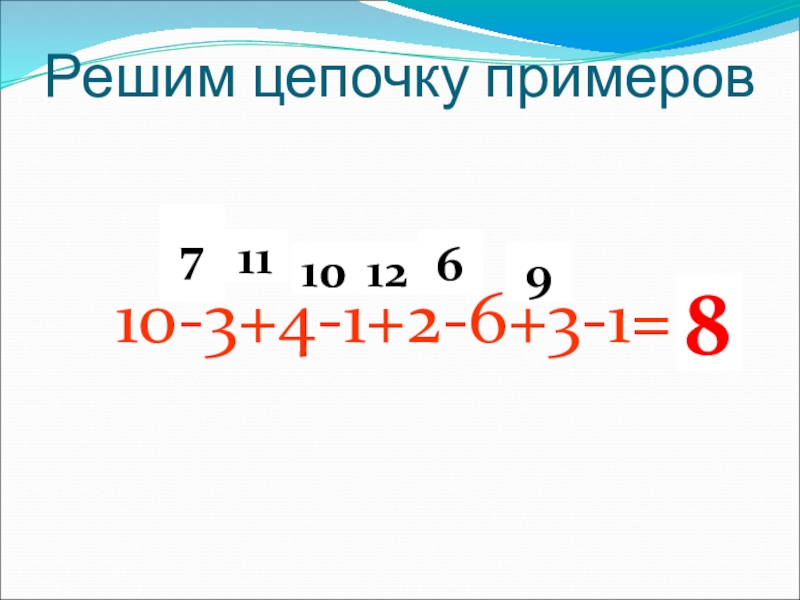 Решим цепочку примеров

7 11 10 12 6 9

$10-3+4-1+2-6+3-1=$ 8